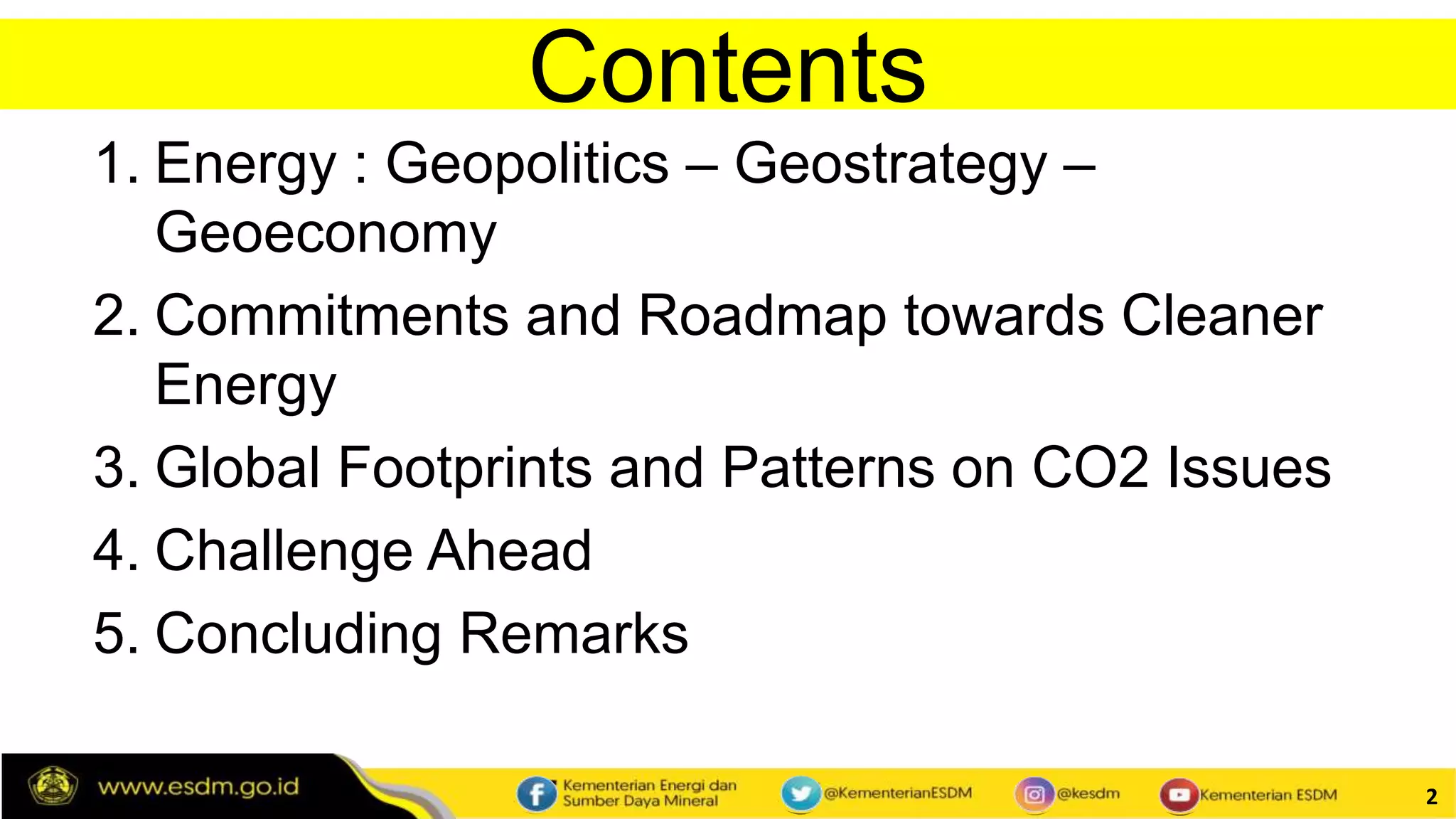 Contents

1. Energy : Geopolitics – Geostrategy – Geoeconomy
2. Commitments and Roadmap towards Cleaner Energy
3. Global Footprints and Patterns on CO2 Issues
4. Challenge Ahead
5. Concluding Remarks

www.esdm.go.id

Kementerian Energi dan Sumber Daya Mineral

@KementerianESDM

@kesdm

Kementerian ESDM

2